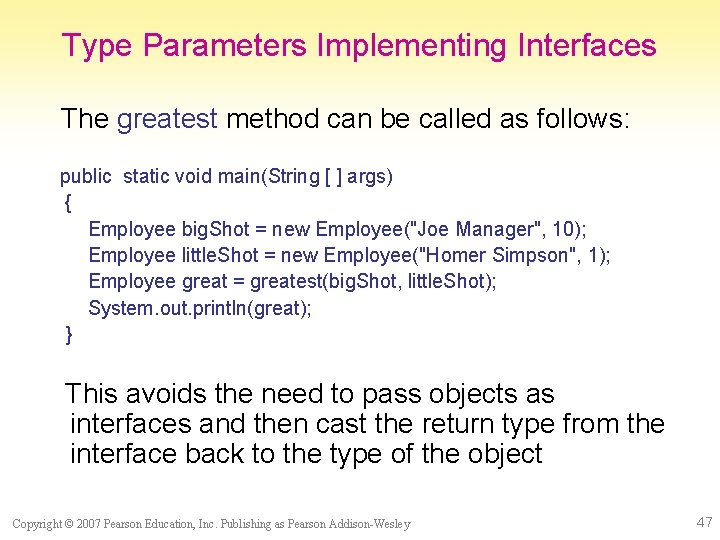 Type Parameters Implementing Interfaces

The greatest method can be called as follows:

public static void main(String [ ] args)
{
Employee bigShot = new Employee("Joe Manager", 10);
Employee littleShot = new Employee("Homer Simpson", 1);
Employee great = greatest(bigShot, littleShot);
System.out.println(great);
}

This avoids the need to pass objects as interfaces and then cast the return type from the interface back to the type of the object

Copyright © 2007 Pearson Education, Inc. Publishing as Pearson Addison-Wesley

47